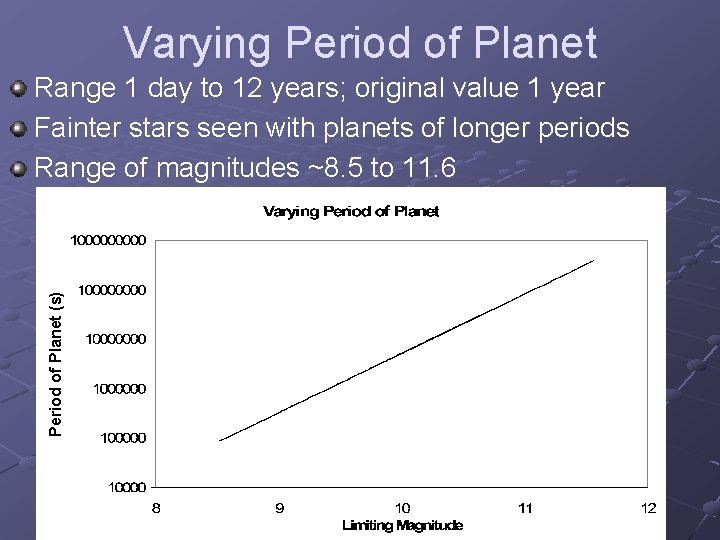 Varying Period of Planet

Range 1 day to 12 years; original value 1 year

Fainter stars seen with planets of longer periods

Range of magnitudes ~8.5 to 11.6

Varying Period of Planet

Period of Planet (s)

1000000000
100000000
10000000
1000000
100000
10000

8
9
10
11
12

Limiting Magnitude